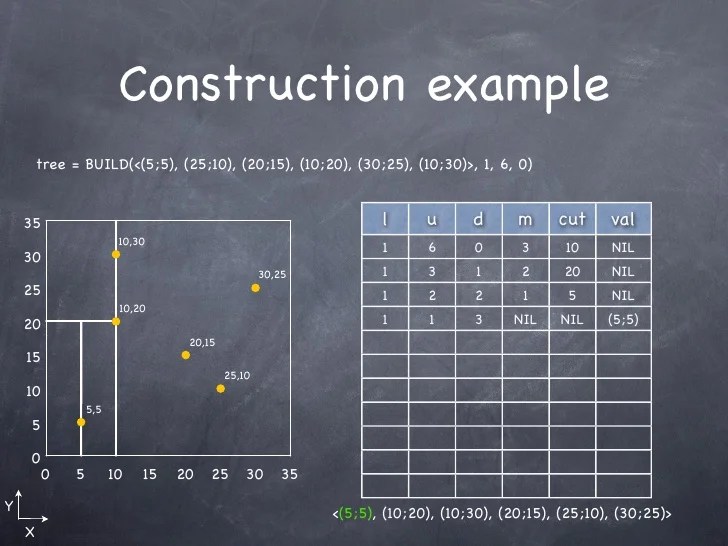 Construction example

tree = BUILD(<(5;5), (25;10), (20;15), (10;20), (30;25), (10;30)>, 1, 6, 0)

35
30
25
20
15
10
5
0
0 5 10 15 20 25 30 35

10,30
30,25
10,20
20,15
25,10
5,5

Y
X

| l | u | d | m | cut | val |
|---|---|---|---|---|---|
| 1 | 6 | 0 | 3 | 10 | NIL |
| 1 | 3 | 1 | 2 | 20 | NIL |
| 1 | 2 | 2 | 1 | 5 | NIL |
| 1 | 1 | 3 | NIL | NIL | (5;5) |
| | | | | | |
| | | | | | |
| | | | | | |
| | | | | | |
| | | | | | |
| | | | | | |
| | | | | | |

<(5;5), (10;20), (10;30), (20;15), (25;10), (30;25)>